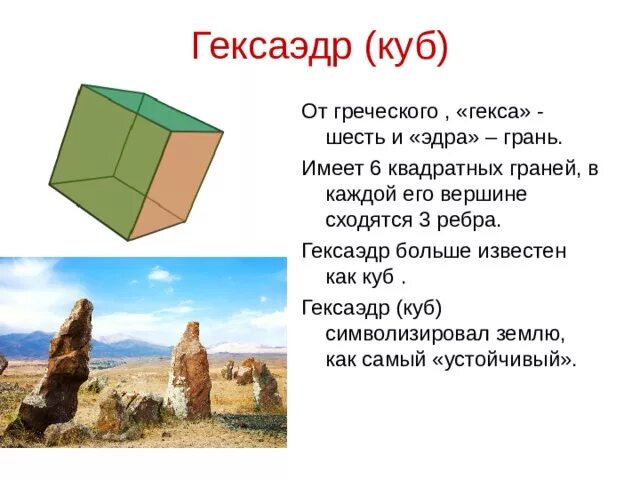 Гексаэдр (куб)

От греческого , «гекса» - шесть и «эдра» – грань.

Имеет 6 квадратных граней, в каждой его вершине сходятся 3 ребра.

Гексаэдр больше известен как куб .

Гексаэдр (куб) символизировал землю, как самый «устойчивый».